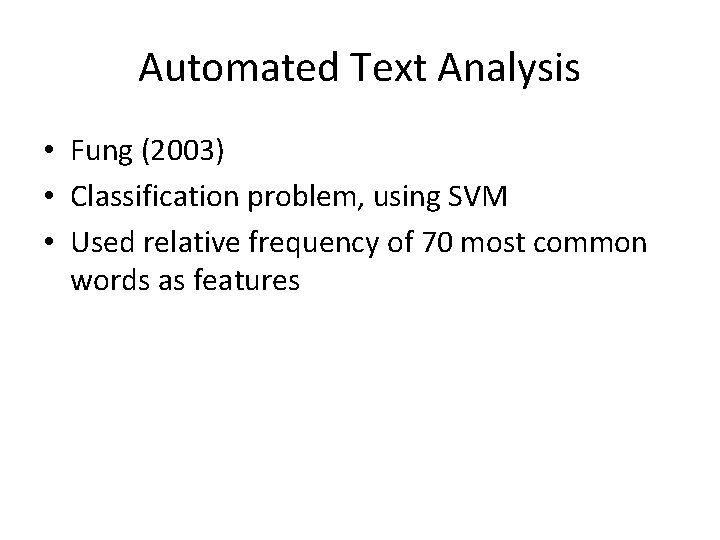 Automated Text Analysis

• Fung (2003)
• Classification problem, using SVM
• Used relative frequency of 70 most common words as features